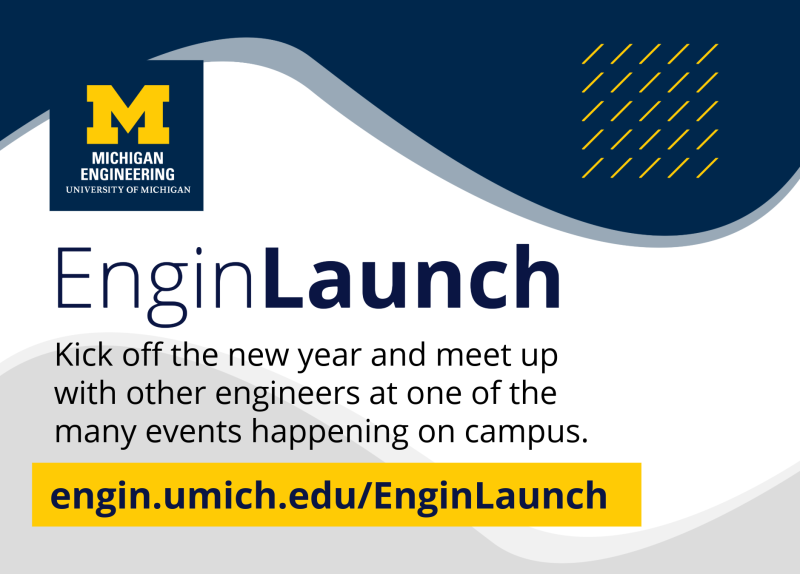 M
MICHIGAN
ENGINEERING
UNIVERSITY OF MICHIGAN

EnginLaunch

Kick off the new year and meet up with other engineers at one of the many events happening on campus.

engin.umich.edu/EnginLaunch